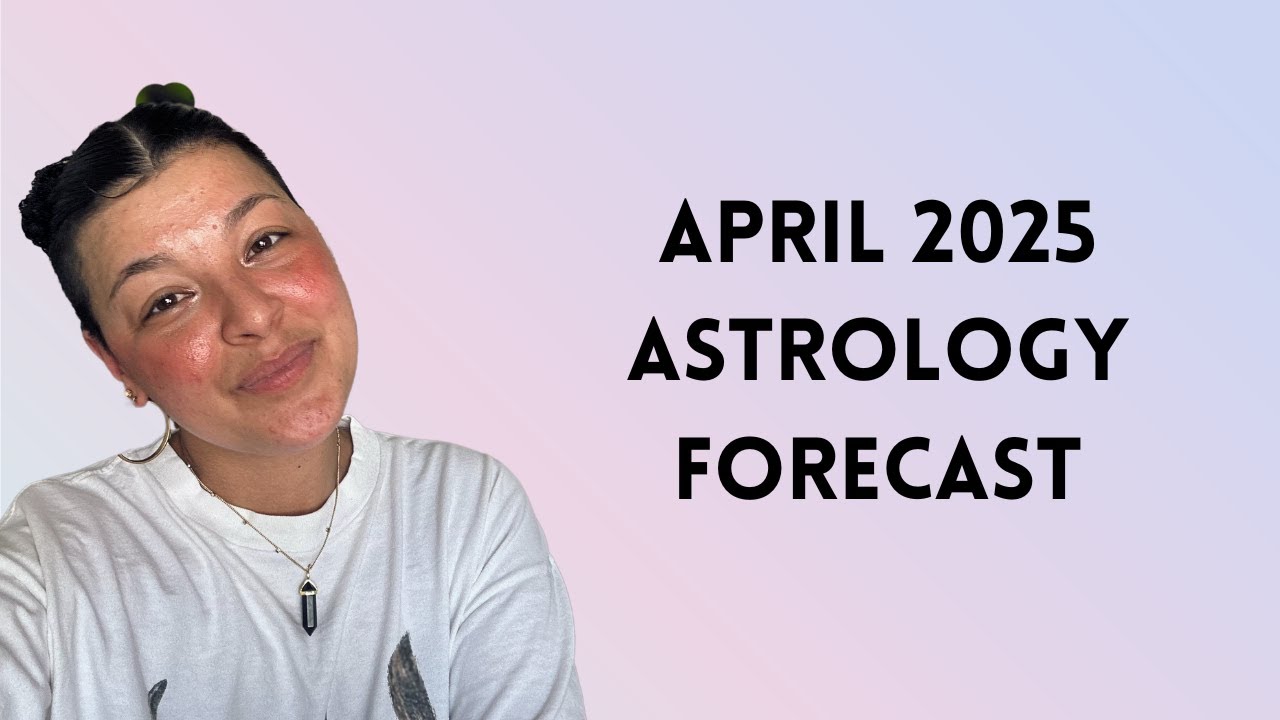 APRIL 2025
ASTROLOGY
FORECAST